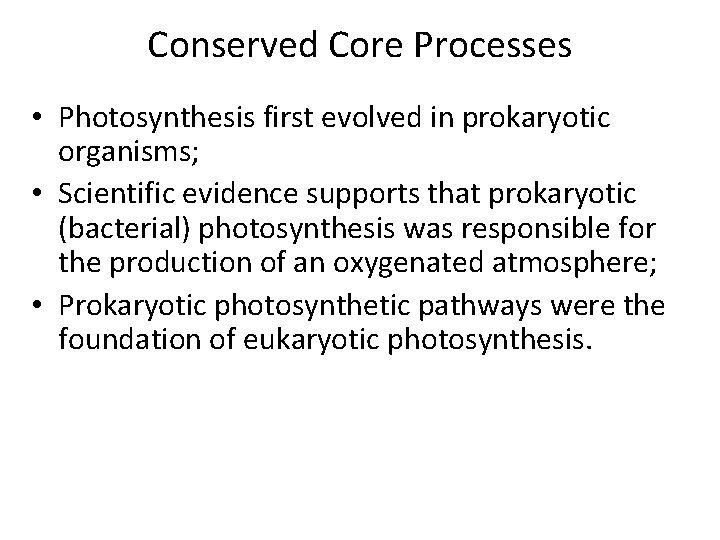 Conserved Core Processes

• Photosynthesis first evolved in prokaryotic organisms;
• Scientific evidence supports that prokaryotic (bacterial) photosynthesis was responsible for the production of an oxygenated atmosphere;
• Prokaryotic photosynthetic pathways were the foundation of eukaryotic photosynthesis.